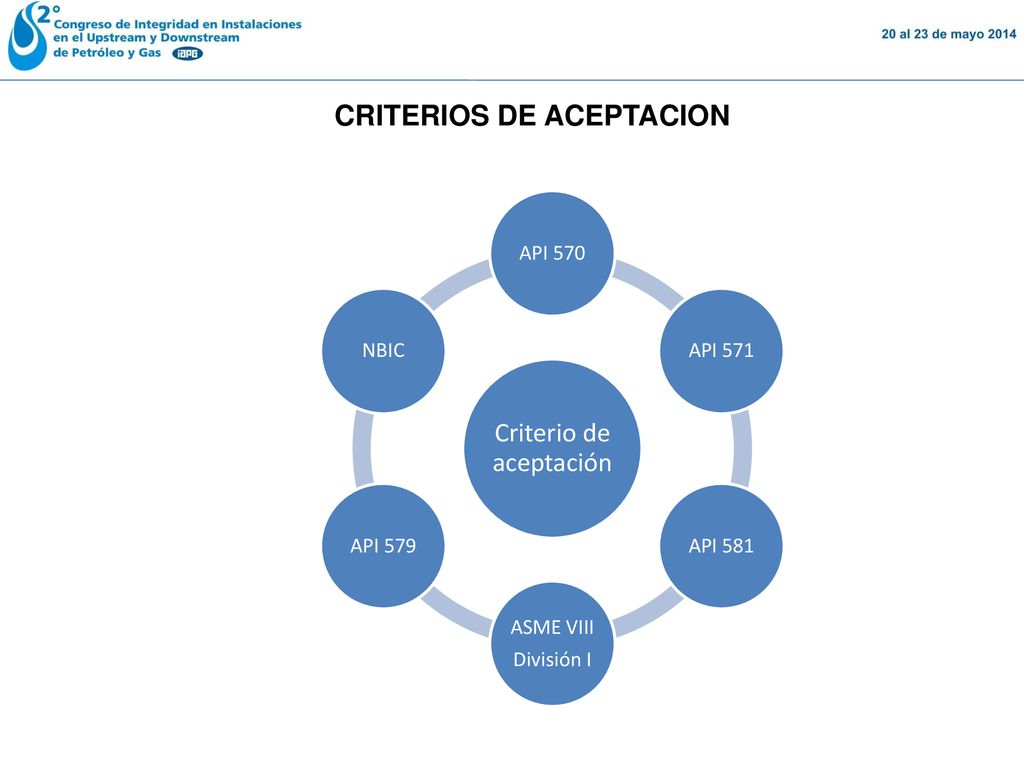 2°
Congreso de Integridad en Instalaciones en el Upstream y Downstream de Petróleo y Gas
IAPG

20 al 23 de mayo 2014

CRITERIOS DE ACEPTACION

Criterio de aceptación

API 570

API 571

API 581

ASME VIII División I

API 579

NBIC